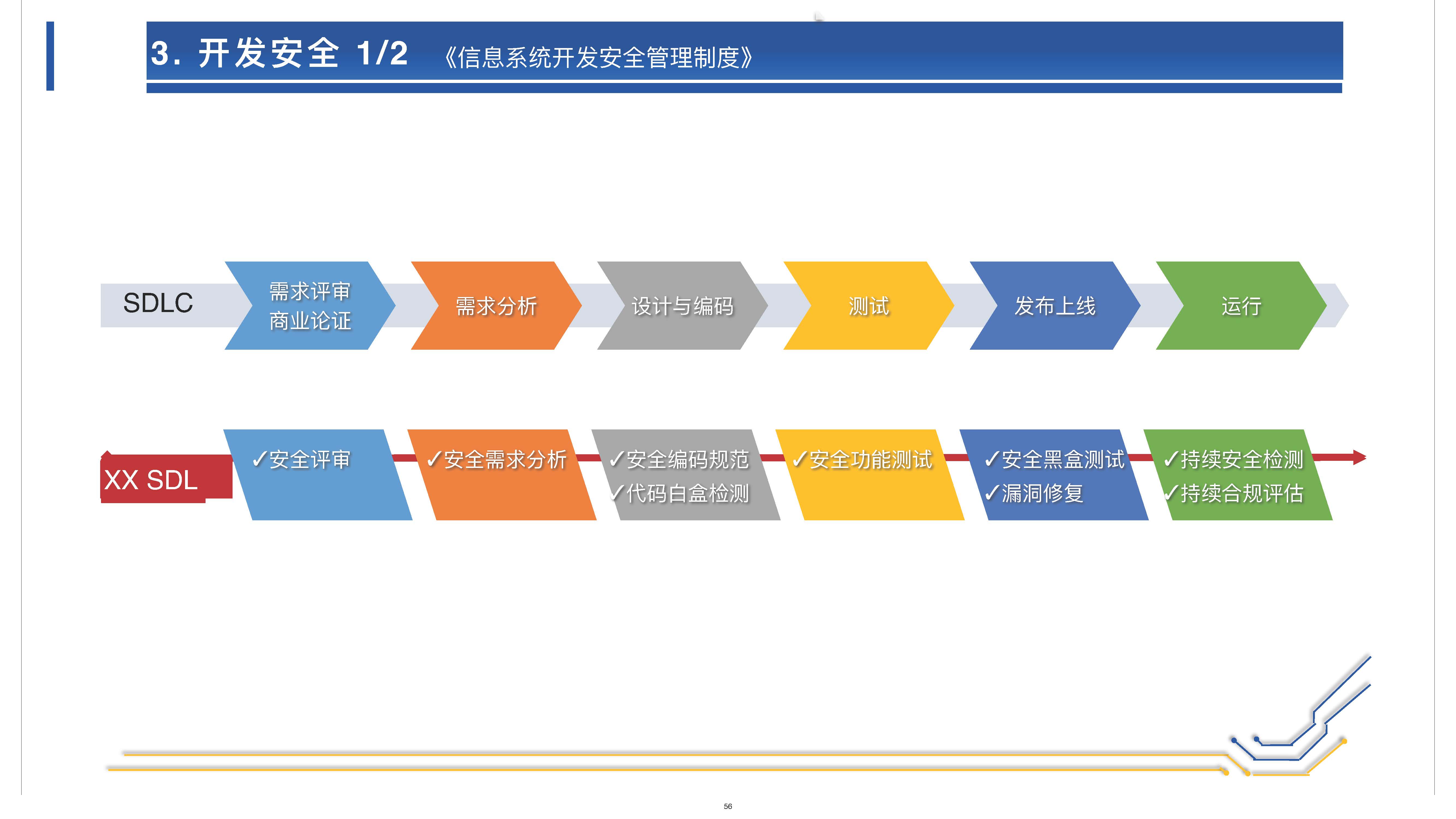 3. 开发安全 1/2 《信息系统开发安全管理制度》

SDLC

需求评审
商业论证

需求分析

设计与编码

测试

发布上线

运行

XX SDL

✓安全评审

✓安全需求分析

✓安全编码规范
✓代码白盒检测

✓安全功能测试

✓安全黑盒测试
✓漏洞修复

✓持续安全检测
✓持续合规评估

56